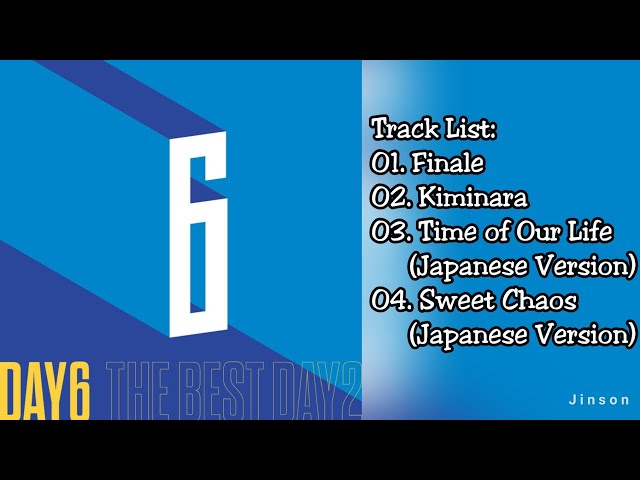 6

DAY6 THE BEST DAY2

Track List:
01. Finale
02. Kiminara
03. Time of Our Life (Japanese Version)
04. Sweet Chaos (Japanese Version)

Jinson